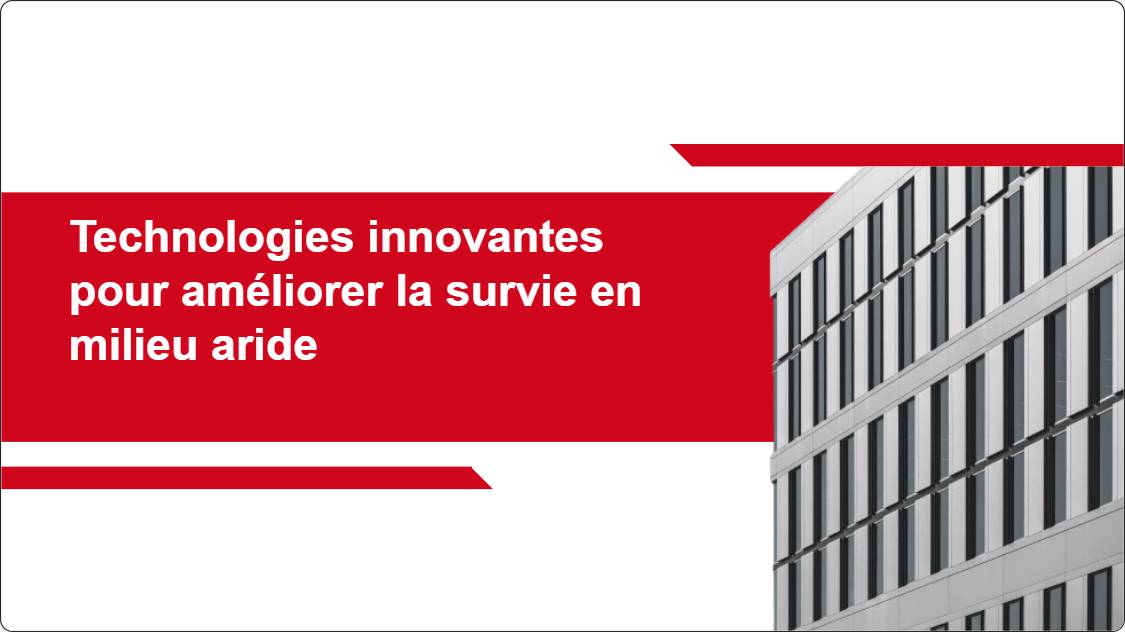 Technologies innovantes pour améliorer la survie en milieu aride